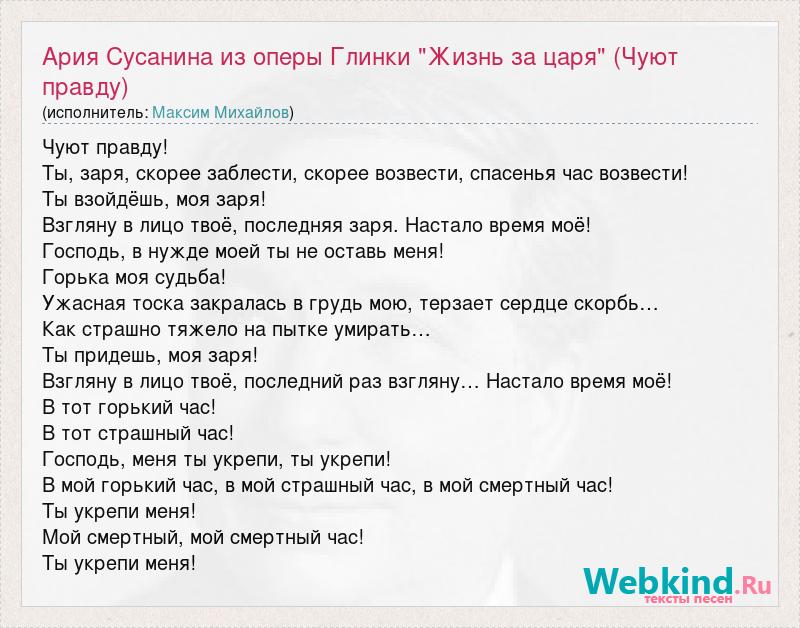 Ария Сусанина из оперы Глинки "Жизнь за царя" (Чуют правду)
(исполнитель: Максим Михайлов)

Чуют правду!
Ты, заря, скорее заблести, скорее возвести, спасенья час возвести!
Ты взойдёшь, моя заря!
Взгляну в лицо твоё, последняя заря. Настало время моё!
Господь, в нужде моей ты не оставь меня!
Горька моя судьба!
Ужасная тоска закралась в грудь мою, терзает сердце скорбь…
Как страшно тяжело на пытке умирать…
Ты придешь, моя заря!
Взгляну в лицо твоё, последний раз взгляну… Настало время моё!
В тот горький час!
В тот страшный час!
Господь, меня ты укрепи, ты укрепи!
В мой горький час, в мой страшный час, в мой смертный час!
Ты укрепи меня!
Мой смертный, мой смертный час!
Ты укрепи меня!

Webkind.Ru
тексты песен